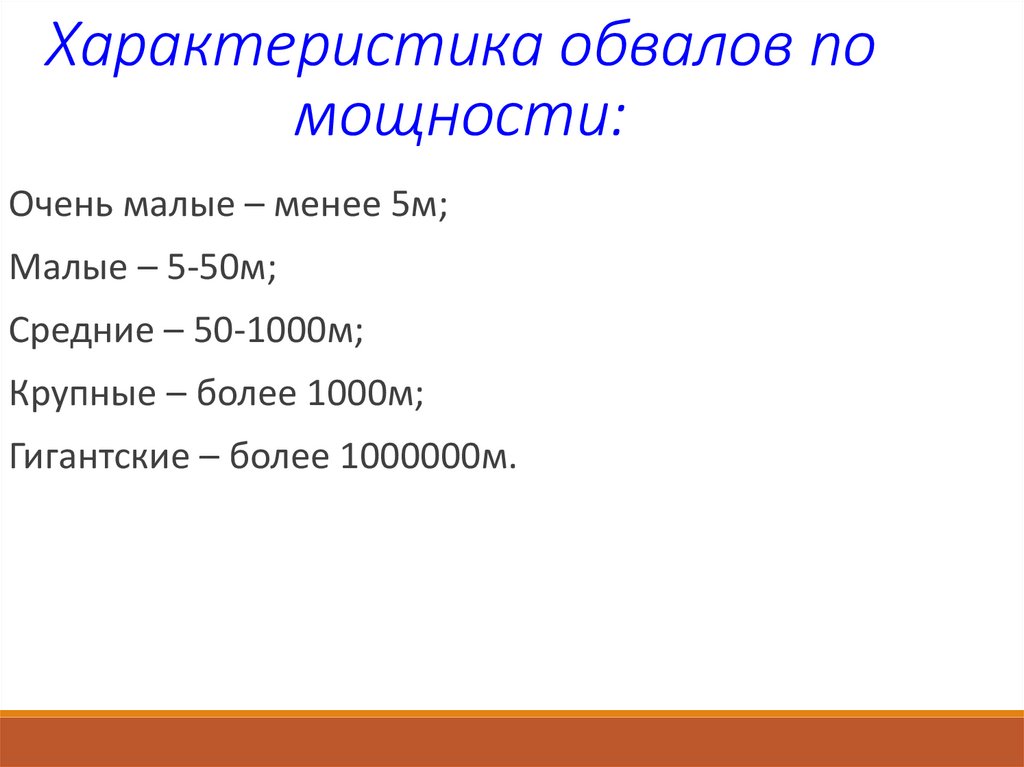 Характеристика обвалов по мощности:

Очень малые – менее 5м;

Малые – 5-50м;

Средние – 50-1000м;

Крупные – более 1000м;

Гигантские – более 1000000м.